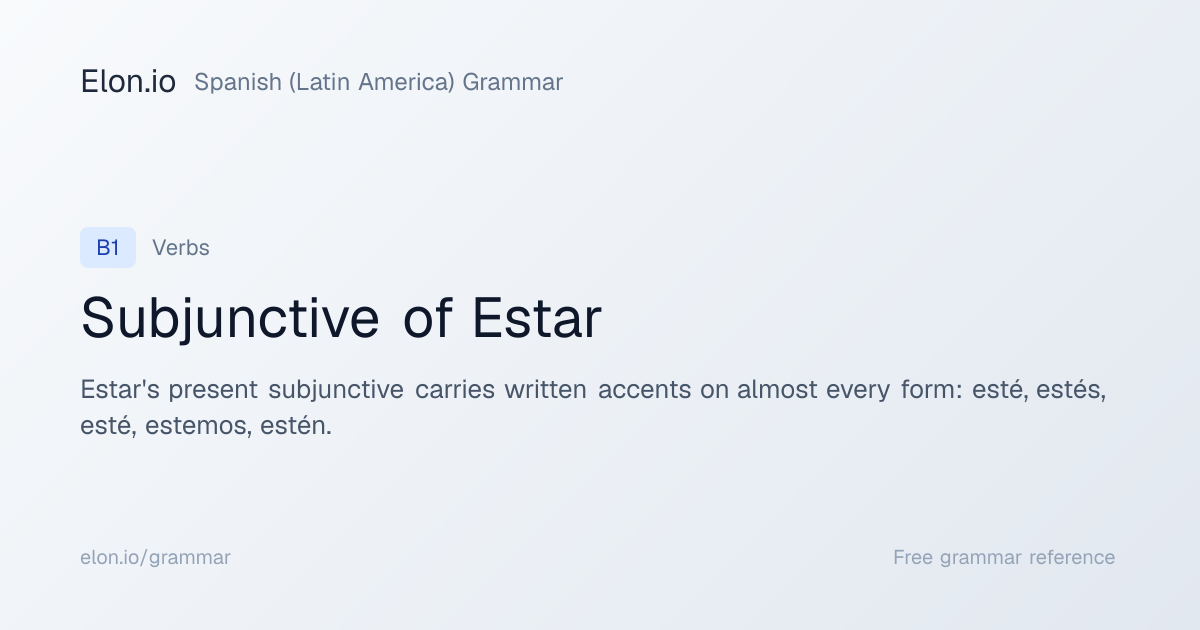 Elon.io Spanish (Latin America) Grammar

B1 Verbs

Subjunctive of Estar

Estar's present subjunctive carries written accents on almost every form: esté, estés, esté, estemos, estén.

elon.io/grammar

Free grammar reference